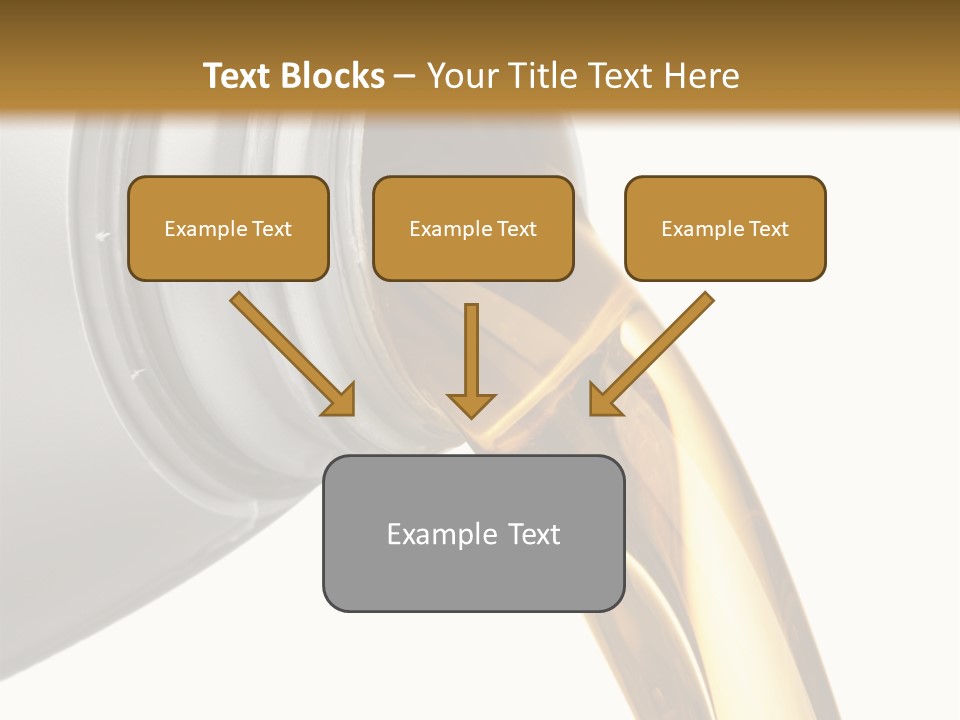 Text Blocks – Your Title Text Here

Example Text

Example Text

Example Text

Example Text